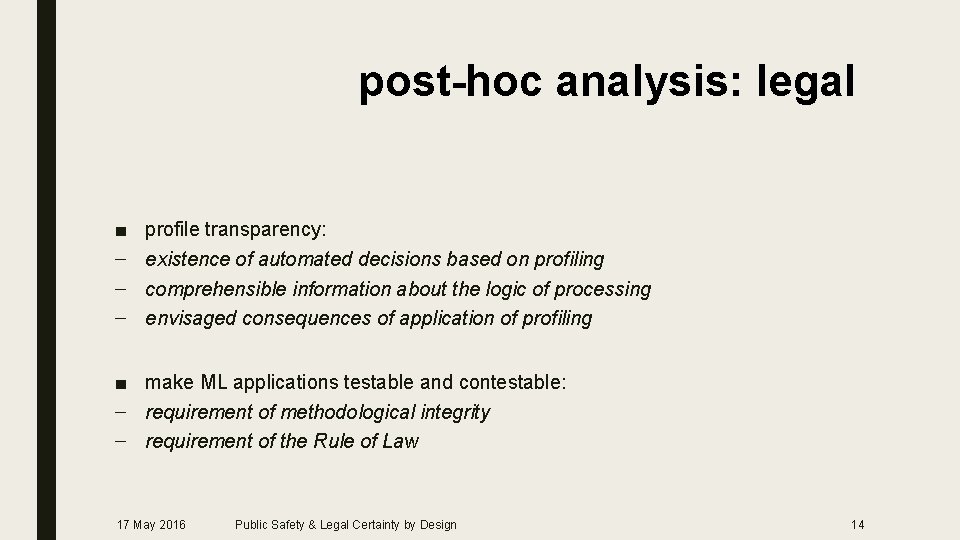 post-hoc analysis: legal

■ profile transparency:
– existence of automated decisions based on profiling
– comprehensible information about the logic of processing
– envisaged consequences of application of profiling

■ make ML applications testable and contestable:
– requirement of methodological integrity
– requirement of the Rule of Law

17 May 2016 Public Safety & Legal Certainty by Design 14